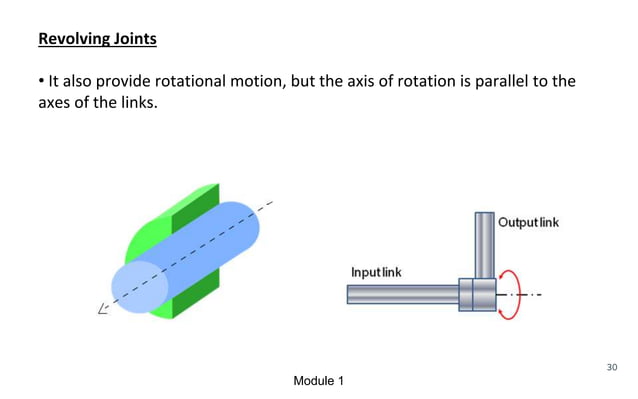 Revolving Joints

• It also provide rotational motion, but the axis of rotation is parallel to the axes of the links.

Output link

Input link

30

Module 1